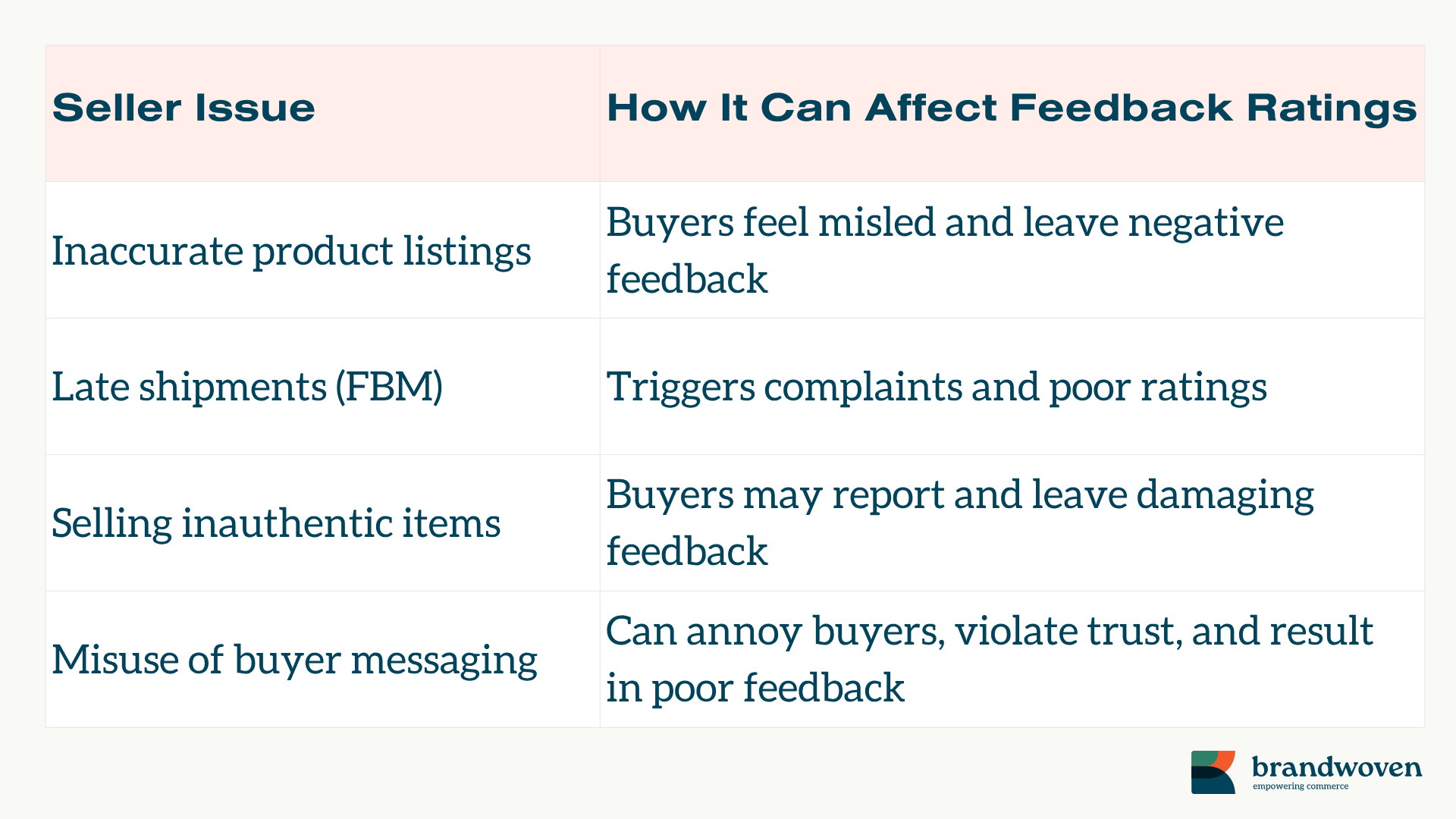 | Seller Issue | How It Can Affect Feedback Ratings |
|---|---|
| Inaccurate product listings | Buyers feel misled and leave negative feedback |
| Late shipments (FBM) | Triggers complaints and poor ratings |
| Selling inauthentic items | Buyers may report and leave damaging feedback |
| Misuse of buyer messaging | Can annoy buyers, violate trust, and result in poor feedback |

brandwoven
empowering commerce